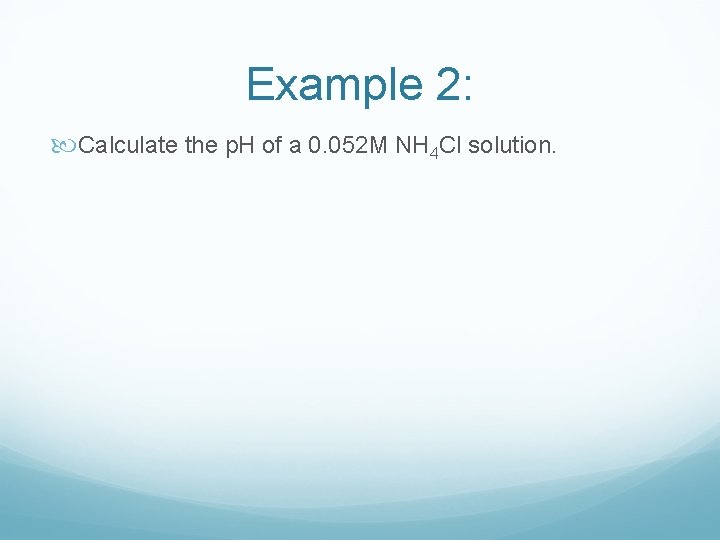 Example 2:

Calculate the pH of a 0.052M $NH_4Cl$ solution.